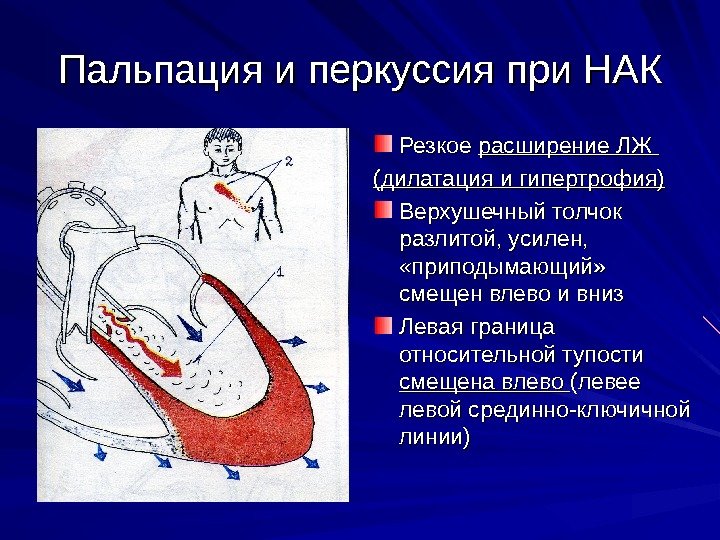 Пальпация и перкуссия при НАК

2

1

Резкое расширение ЛЖ
(дилатация и гипертрофия)

Верхушечный толчок разлитой, усилен, «приподымающий» смещен влево и вниз

Левая граница относительной тупости смещена влево (левее левой срединно-ключичной линии)